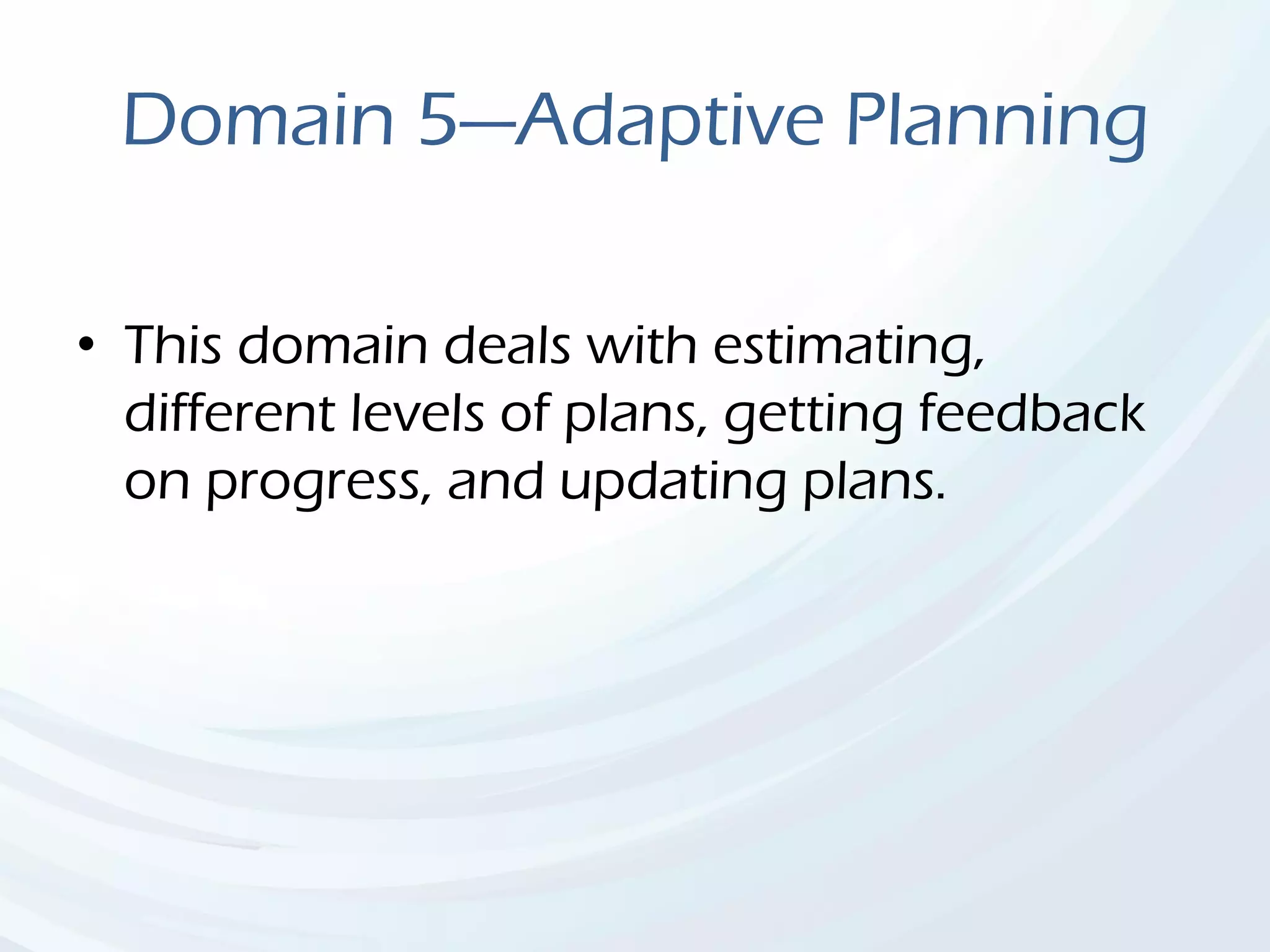 Domain 5—Adaptive Planning

• This domain deals with estimating, different levels of plans, getting feedback on progress, and updating plans.